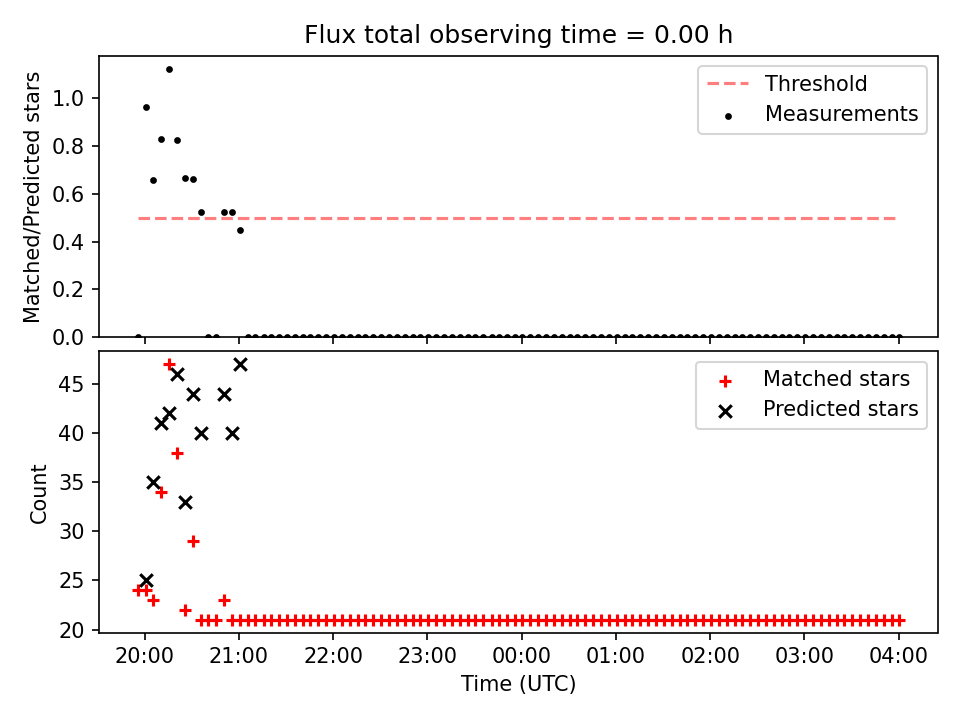 Flux total observing time = 0.00 h

Matched/Predicted stars

1.0
0.8
0.6
0.4
0.2
0.0

Threshold
Measurements

Count

45
40
35
30
25
20

Matched stars
Predicted stars

20:00 21:00 22:00 23:00 00:00 01:00 02:00 03:00 04:00

Time (UTC)